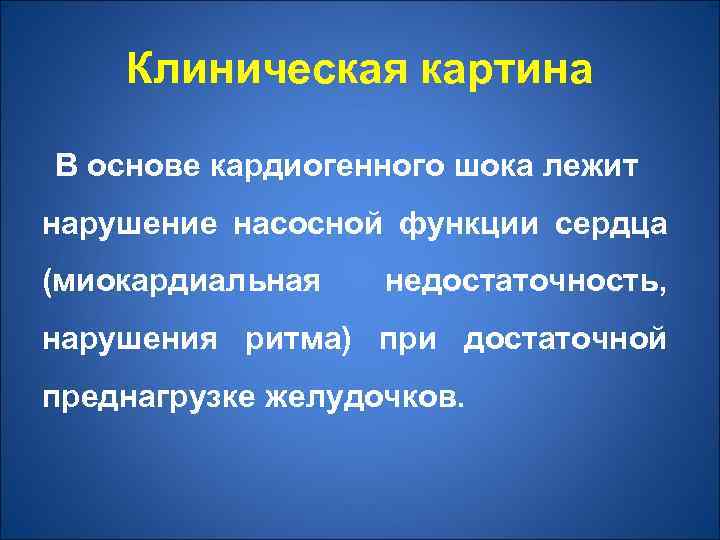 Клиническая картина

В основе кардиогенного шока лежит нарушение насосной функции сердца (миокардиальная недостаточность, нарушения ритма) при достаточной преднагрузке желудочков.